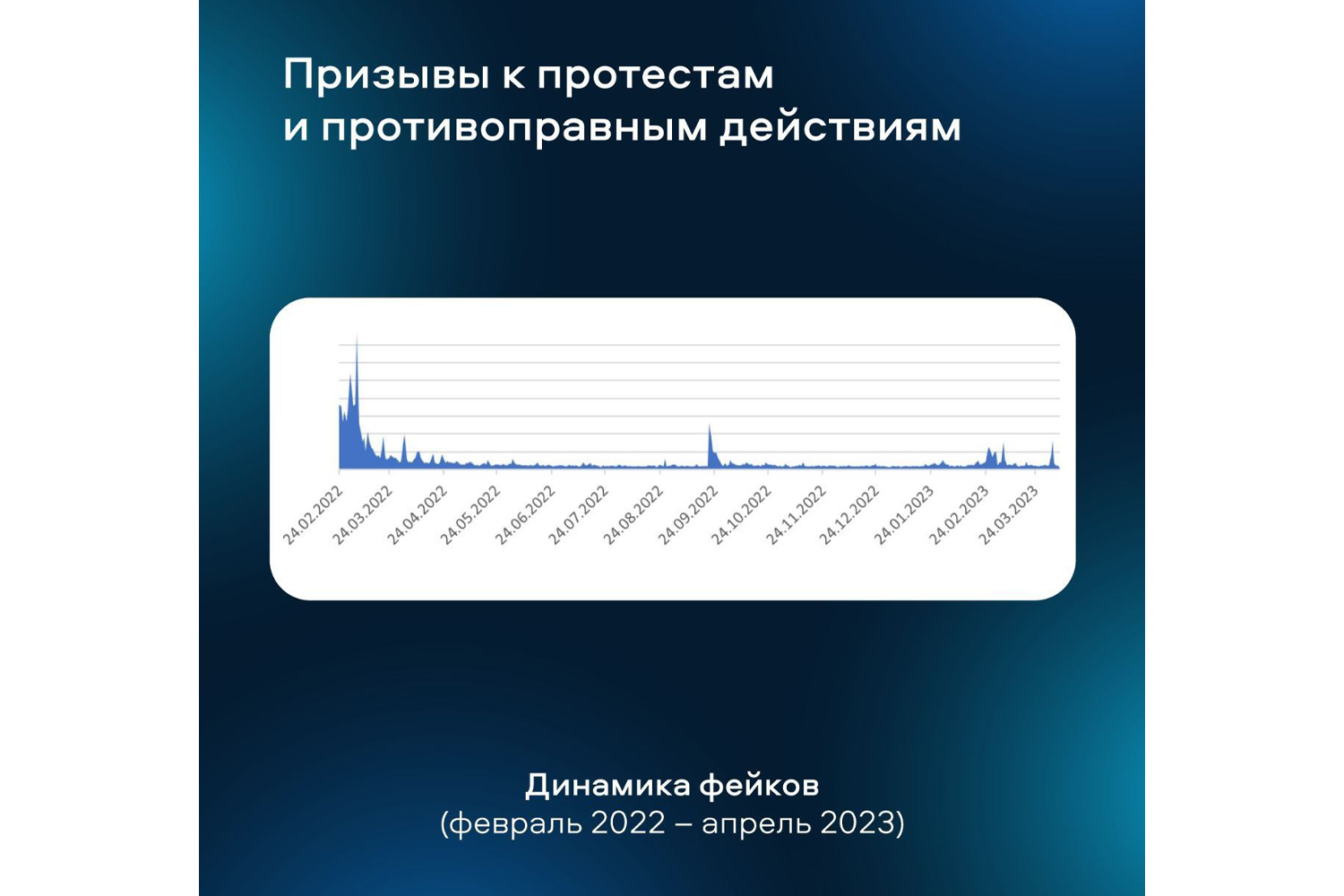 Призывы к протестам и противоправным действиям

24.02.2022
24.03.2022
24.04.2022
24.05.2022
24.06.2022
24.07.2022
24.08.2022
24.09.2022
24.10.2022
24.11.2022
24.12.2022
24.01.2023
24.02.2023
24.03.2023

Динамика фейков
(февраль 2022 – апрель 2023)